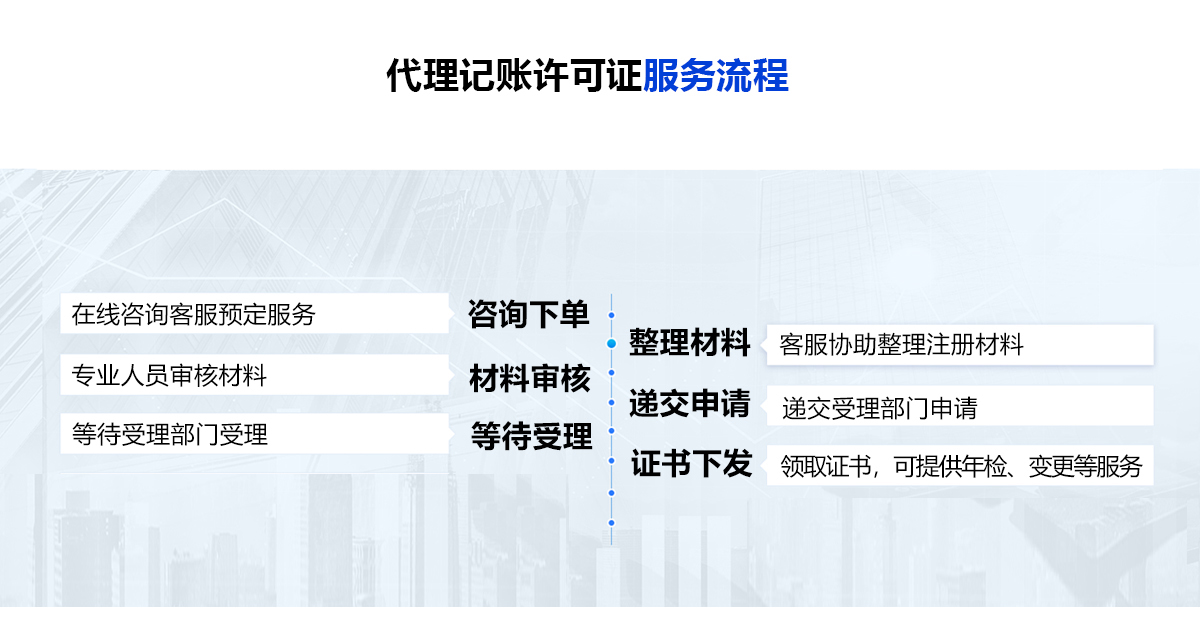 代理记账许可证服务流程

在线咨询客服预定服务

咨询下单

整理材料

客服协助整理注册材料

专业人员审核材料

材料审核

递交申请

递交受理部门申请

等待受理部门受理

等待受理

证书下发

领取证书，可提供年检、变更等服务